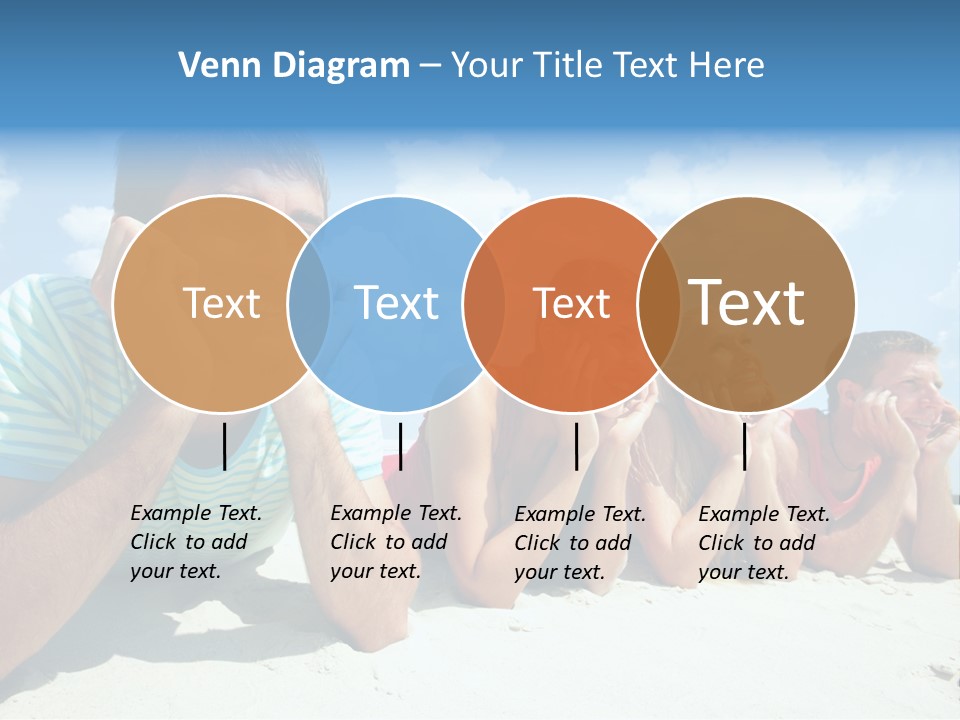 Venn Diagram – Your Title Text Here

Text

Text

Text

Text

Example Text. Click to add your text.

Example Text. Click to add your text.

Example Text. Click to add your text.

Example Text. Click to add your text.